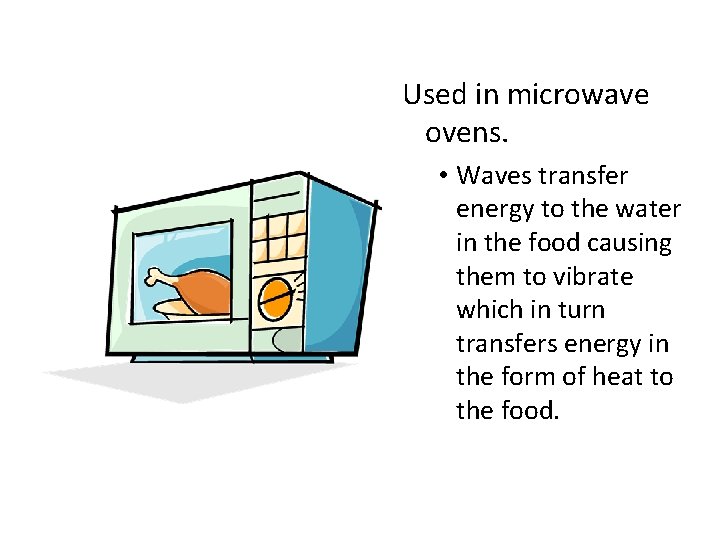 Used in microwave ovens.

• Waves transfer energy to the water in the food causing them to vibrate which in turn transfers energy in the form of heat to the food.